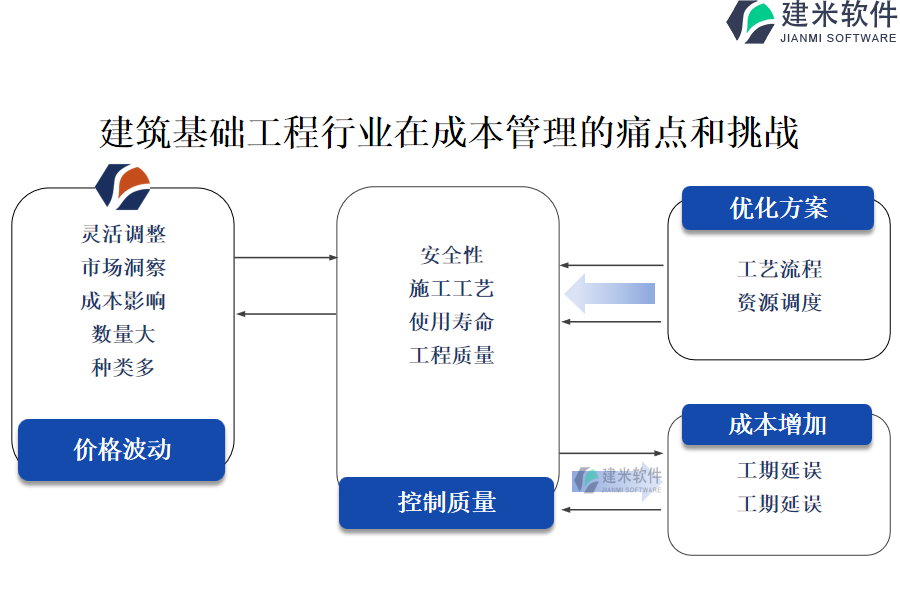 建米软件
JIANMI SOFTWARE

建筑基础工程行业在成本管理的痛点和挑战

灵活调整
市场洞察
成本影响
数量大
种类多

价格波动

安全性
施工工艺
使用寿命
工程质量

控制质量

优化方案

工艺流程
资源调度

成本增加

工期延误
工期延误

建米软件
JIANMI SOFTWARE